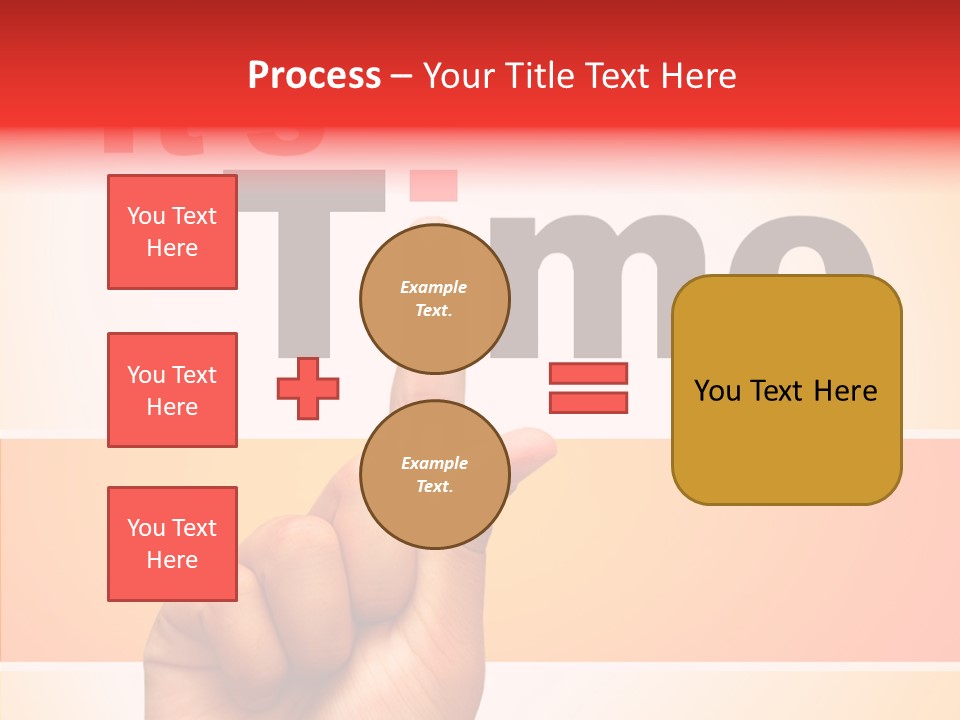 Process – Your Title Text Here

It's Time

You Text Here

You Text Here

You Text Here

Example Text.

Example Text.

You Text Here